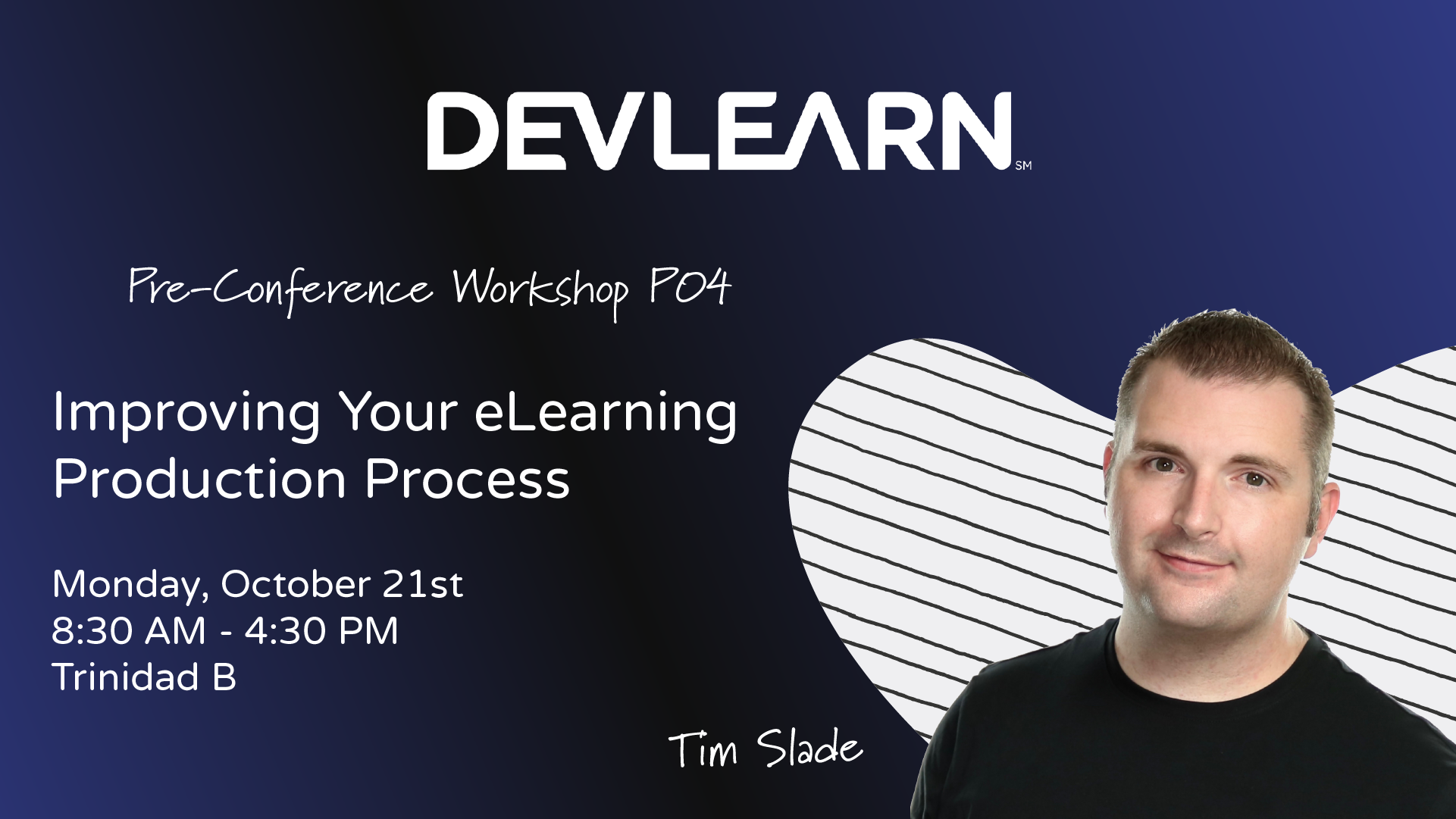 DEVLEARN SM

Pre-Conference Workshop P04

Improving Your eLearning Production Process

Monday, October 21st
8:30 AM - 4:30 PM
Trinidad B

Tim Slade